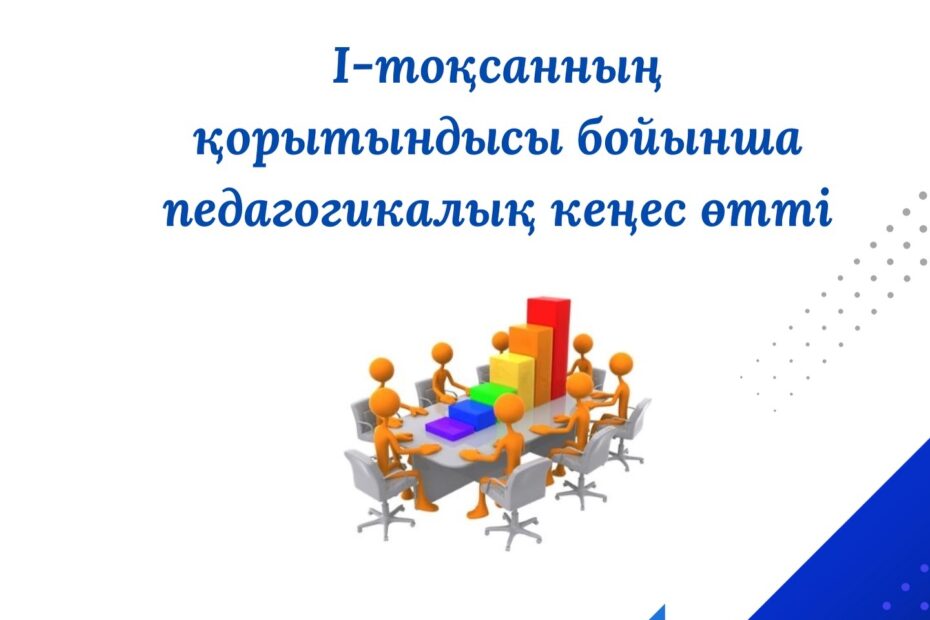 I-тоқсанның қорытындысы бойынша педагогикалық кеңес өтті